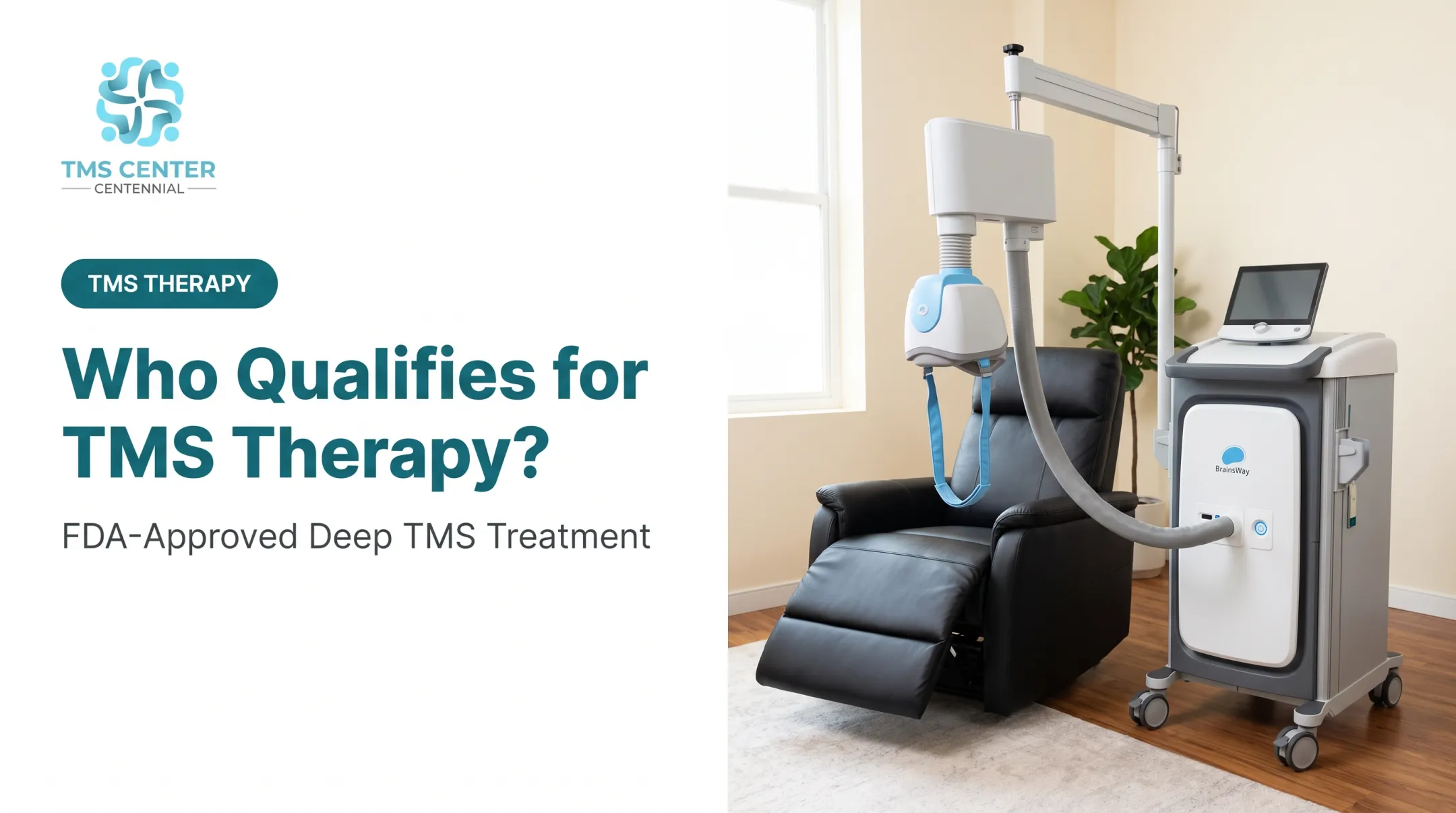 TMS CENTER
CENTENNIAL

TMS THERAPY

Who Qualifies for TMS Therapy?

FDA-Approved Deep TMS Treatment

BrainsWay